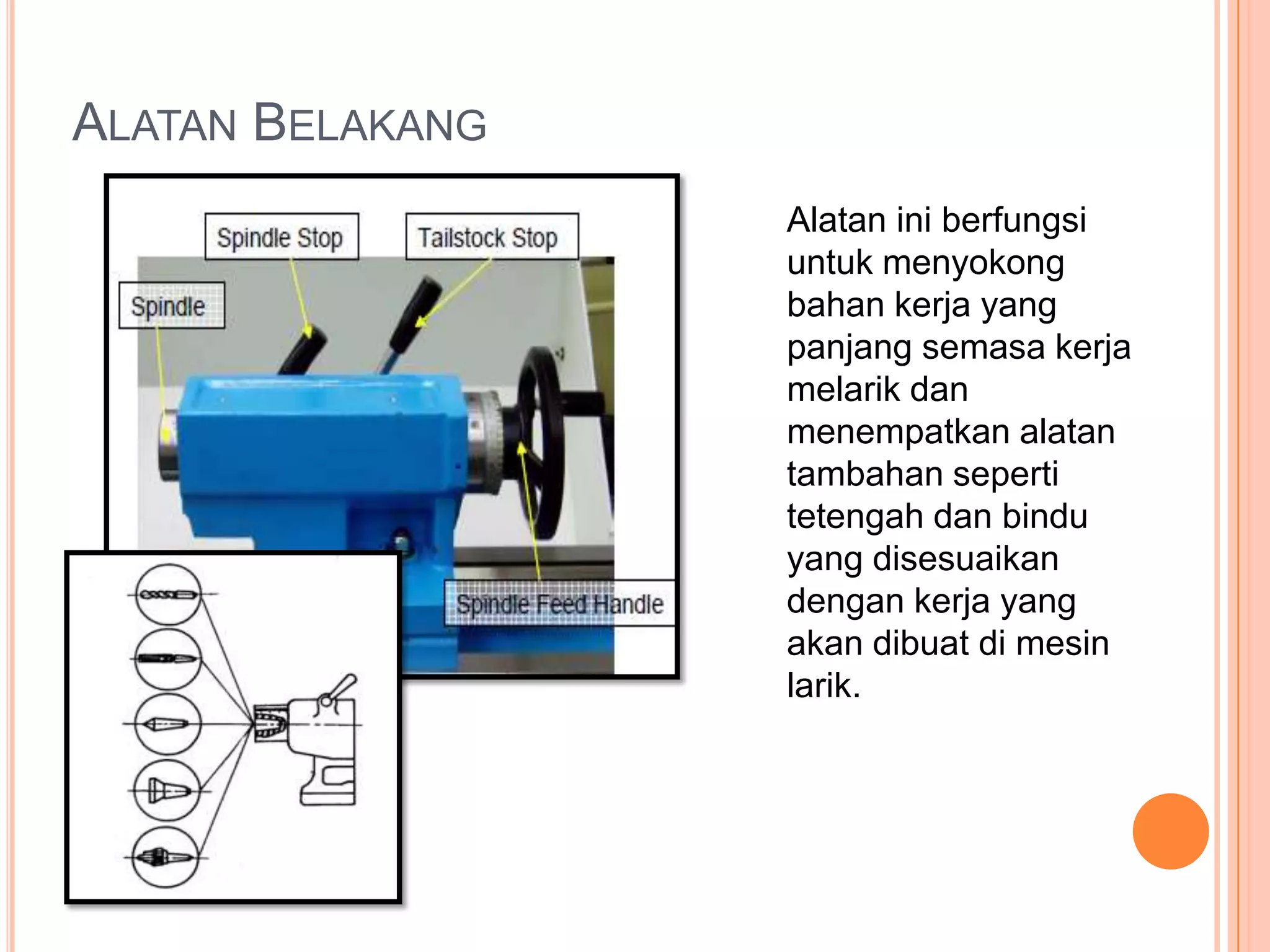 ALATAN BELAKANG

Spindle Stop

Tailstock Stop

Spindle

Spindle Feed Handle

Alatan ini berfungsi untuk menyokong bahan kerja yang panjang semasa kerja melarik dan menempatkan alatan tambahan seperti tetengah dan bindu yang disesuaikan dengan kerja yang akan dibuat di mesin larik.